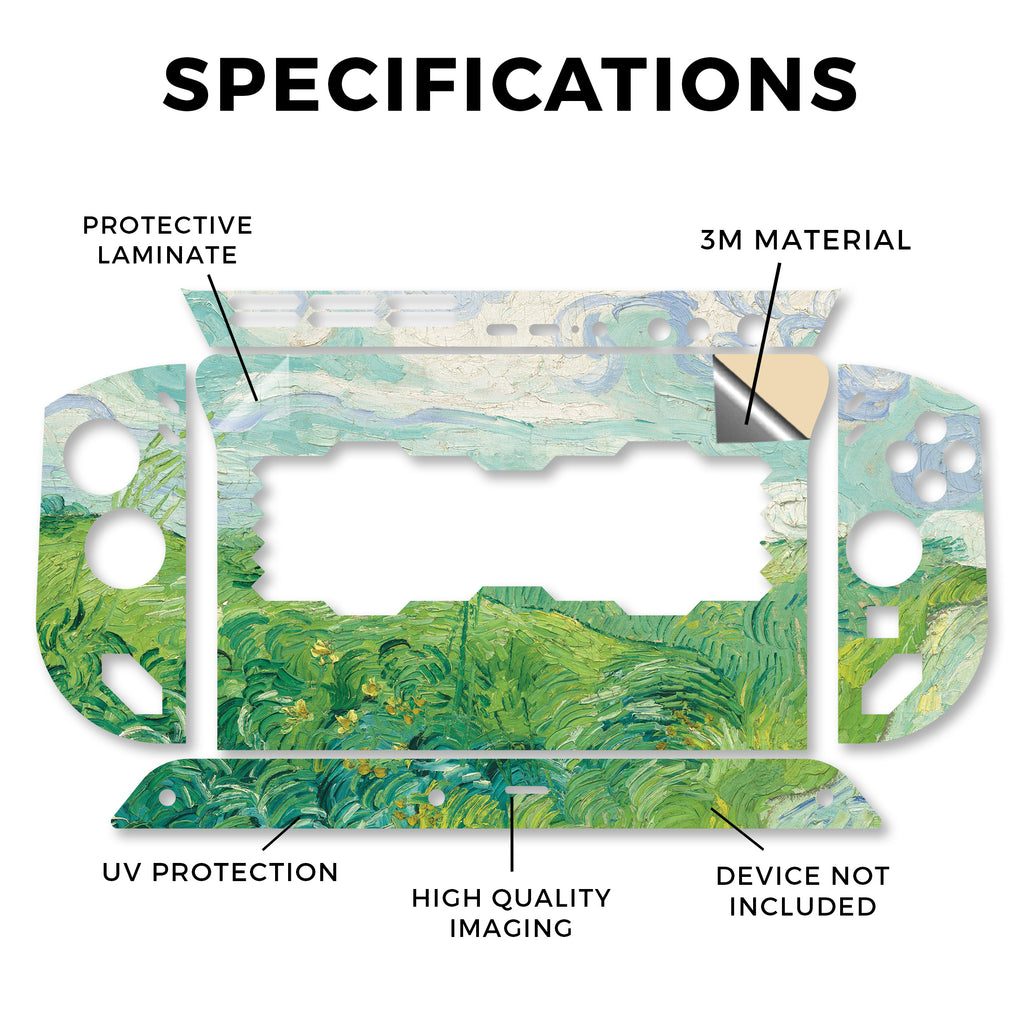 SPECIFICATIONS

PROTECTIVE LAMINATE

3M MATERIAL

UV PROTECTION

HIGH QUALITY IMAGING

DEVICE NOT INCLUDED